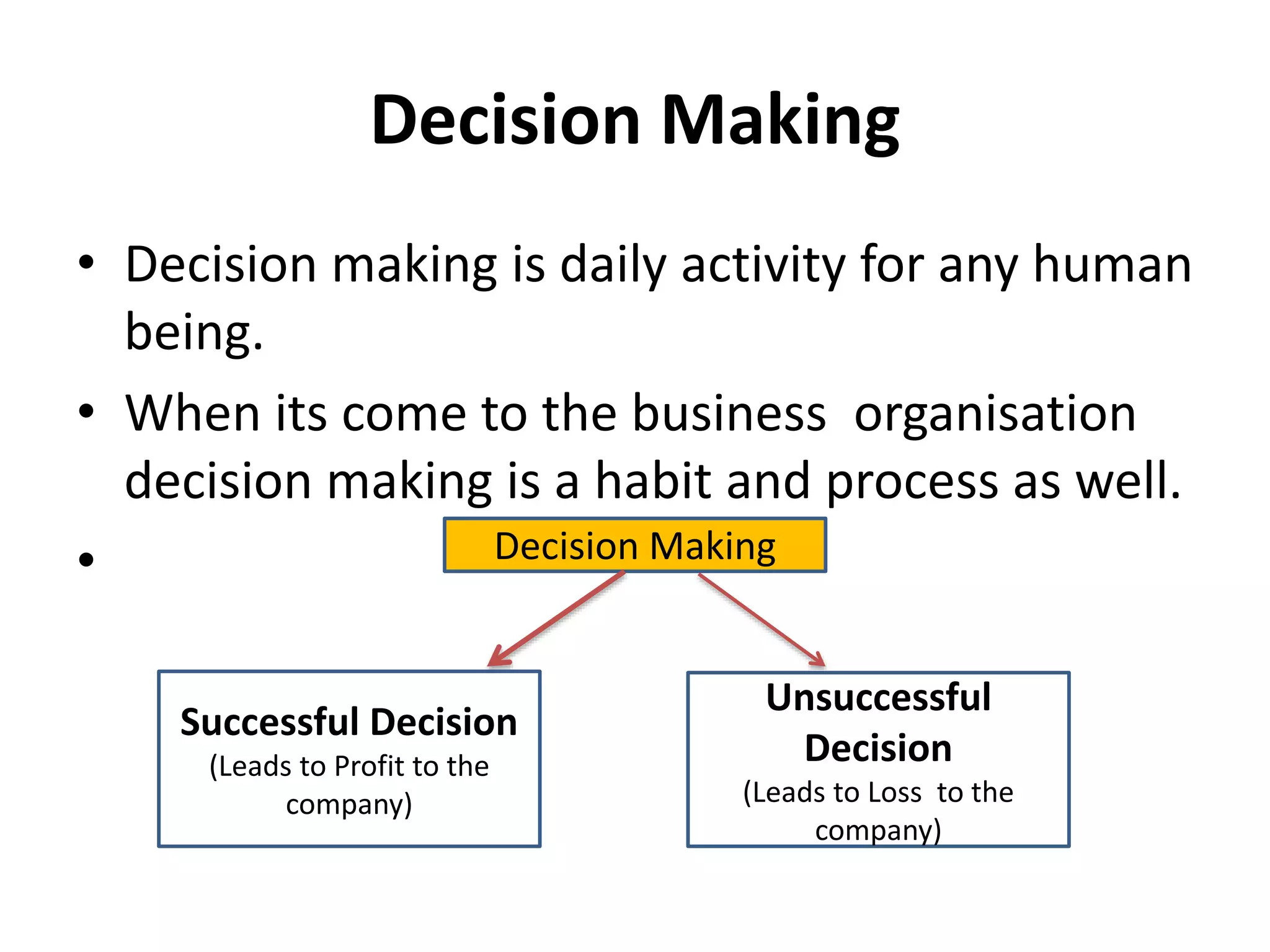 Decision Making

• Decision making is daily activity for any human being.

• When its come to the business organisation decision making is a habit and process as well.

•

Decision Making

Successful Decision
(Leads to Profit to the company)

Unsuccessful Decision
(Leads to Loss to the company)